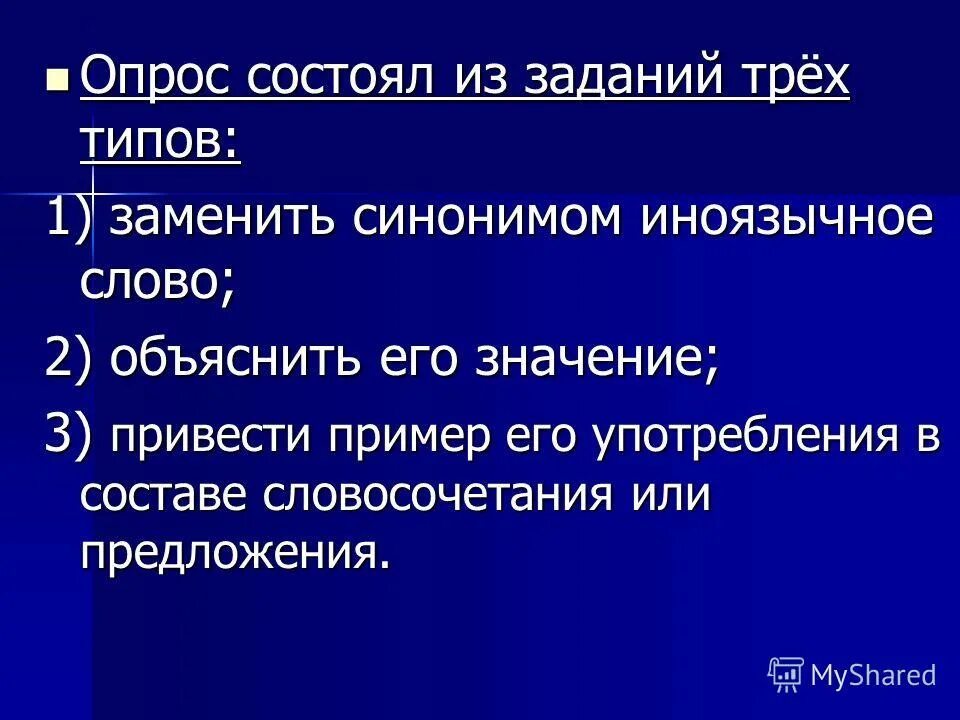 Опрос состоял из заданий трёх типов:

1) заменить синонимом иноязычное слово;

2) объяснить его значение;

3) привести пример его употребления в составе словосочетания или предложения.

MyShared